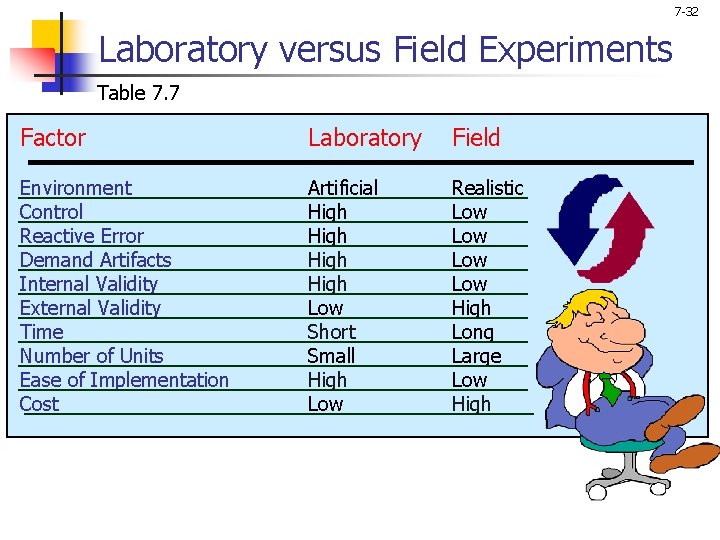 7-32

Laboratory versus Field Experiments

Table 7.7

| Factor | Laboratory | Field |
|---|---|---|
| Environment | Artificial | Realistic |
| Control | High | Low |
| Reactive Error | High | Low |
| Demand Artifacts | High | Low |
| Internal Validity | High | Low |
| External Validity | Low | High |
| Time | Short | Long |
| Number of Units | Small | Large |
| Ease of Implementation | High | Low |
| Cost | Low | High |